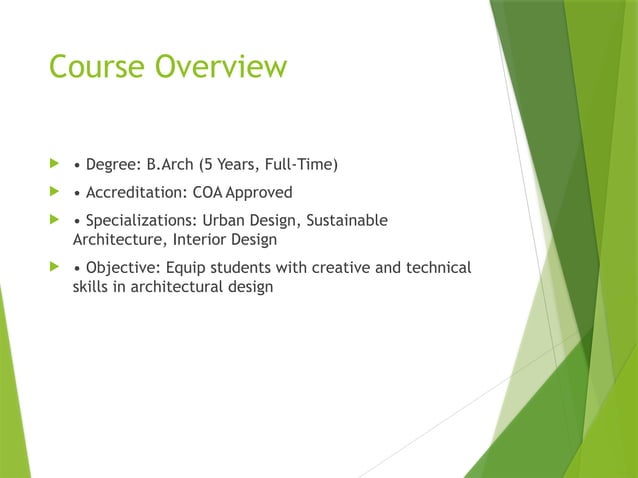 Course Overview

• Degree: B.Arch (5 Years, Full-Time)

• Accreditation: COA Approved

• Specializations: Urban Design, Sustainable Architecture, Interior Design

• Objective: Equip students with creative and technical skills in architectural design